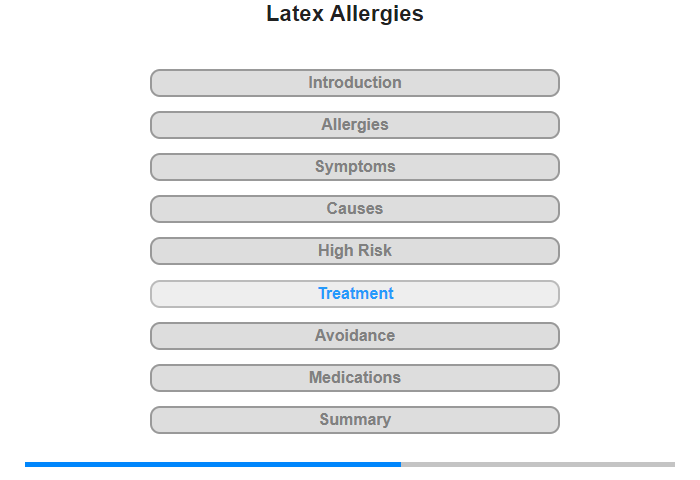 Latex Allergies

Introduction

Allergies

Symptoms

Causes

High Risk

Treatment

Avoidance

Medications

Summary